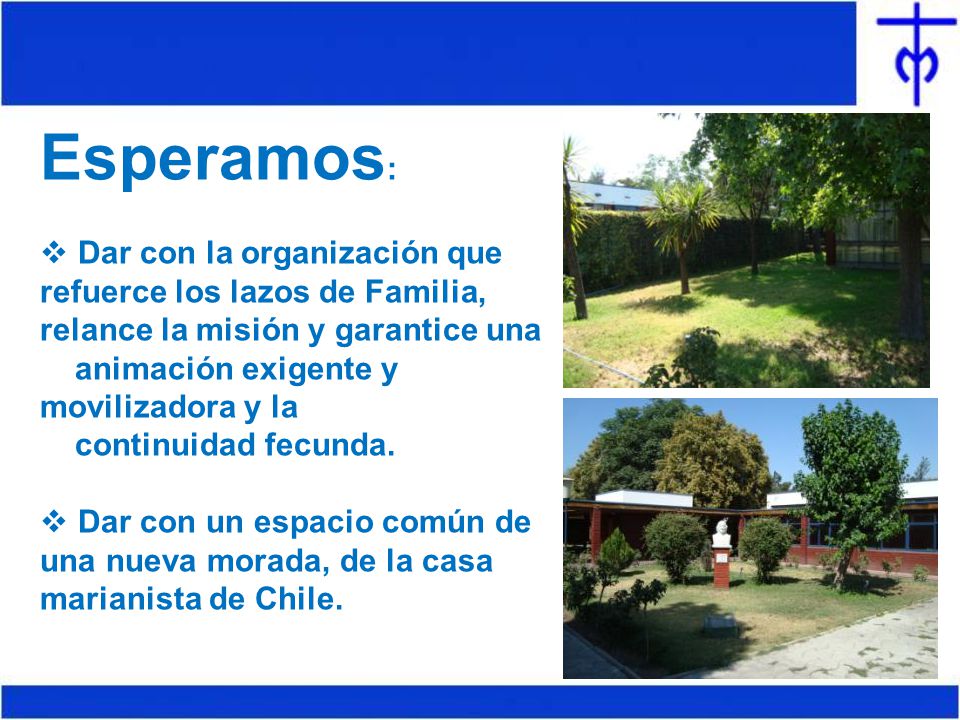 Esperamos:

❖ Dar con la organización que refuerce los lazos de Familia, relance la misión y garantice una animación exigente y movilizadora y la continuidad fecunda.

❖ Dar con un espacio común de una nueva morada, de la casa marianista de Chile.